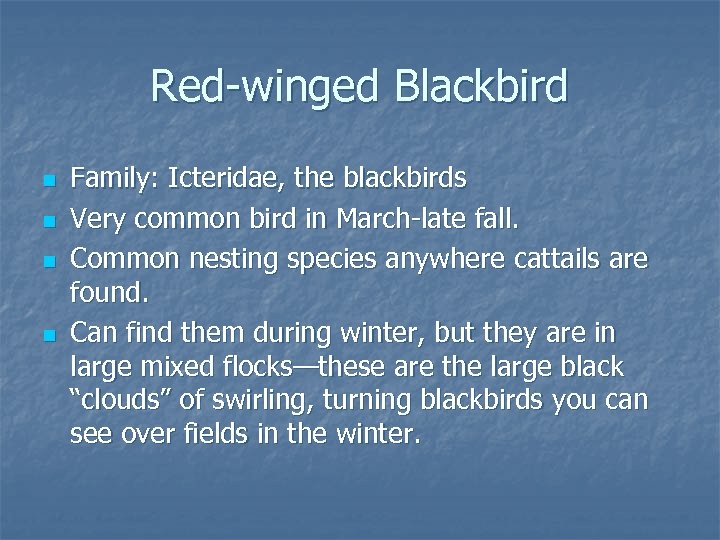 Red-winged Blackbird

- Family: Icteridae, the blackbirds
- Very common bird in March-late fall.
- Common nesting species anywhere cattails are found.
- Can find them during winter, but they are in large mixed flocks—these are the large black “clouds” of swirling, turning blackbirds you can see over fields in the winter.